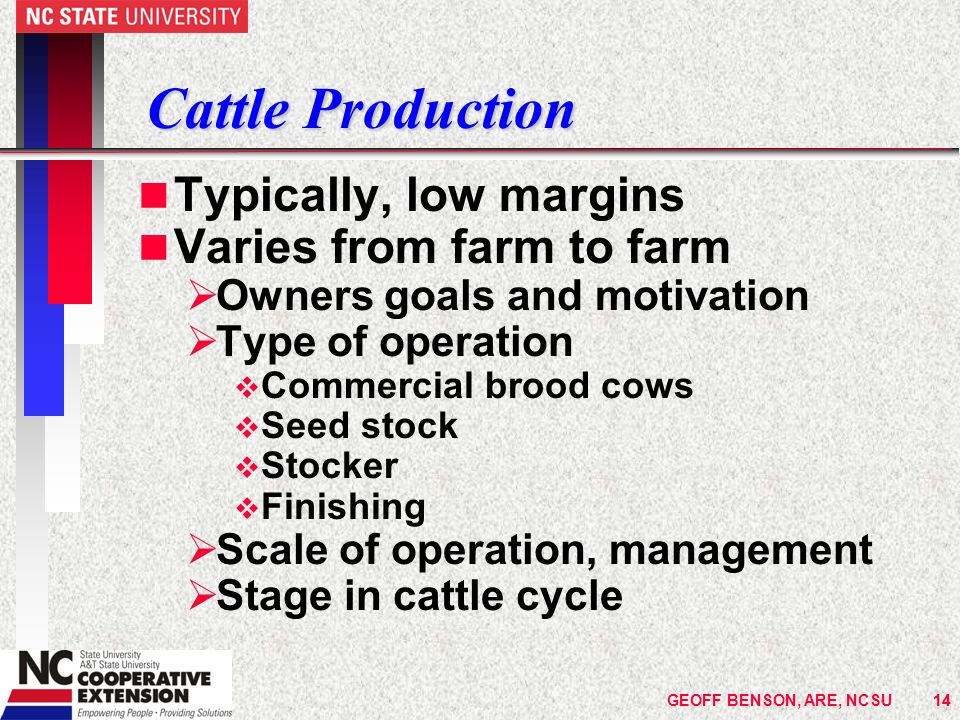 NC STATE UNIVERSITY

Cattle Production

Typically, low margins
Varies from farm to farm
Owners goals and motivation
Type of operation
Commercial brood cows
Seed stock
Stocker
Finishing
Scale of operation, management
Stage in cattle cycle

NC State University A&T State University COOPERATIVE EXTENSION Empowering People · Providing Solutions

GEOFF BENSON, ARE, NCSU 14